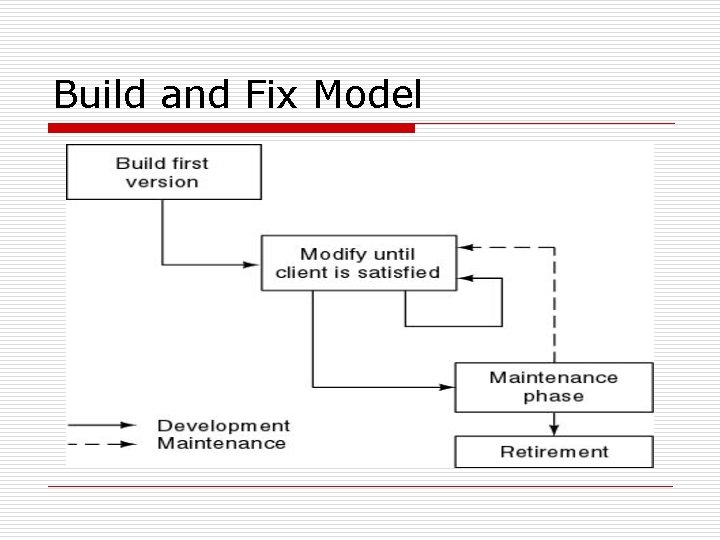 Build and Fix Model

Build first version

Modify until client is satisfied

Maintenance phase

Retirement

Development
Maintenance